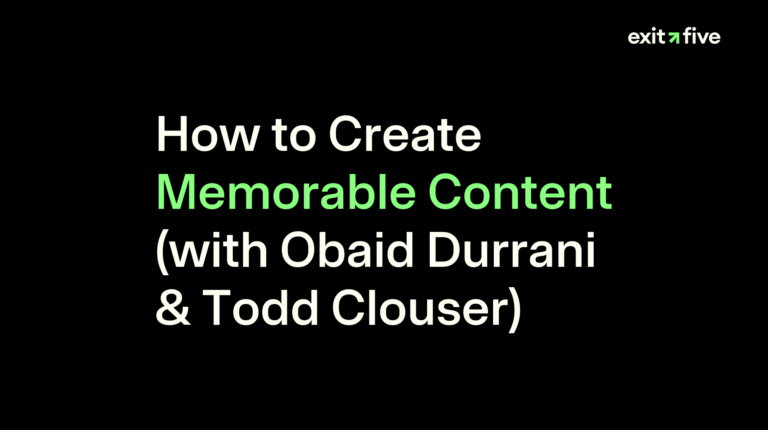 exit five

How to Create Memorable Content (with Obaid Durrani & Todd Clouser)